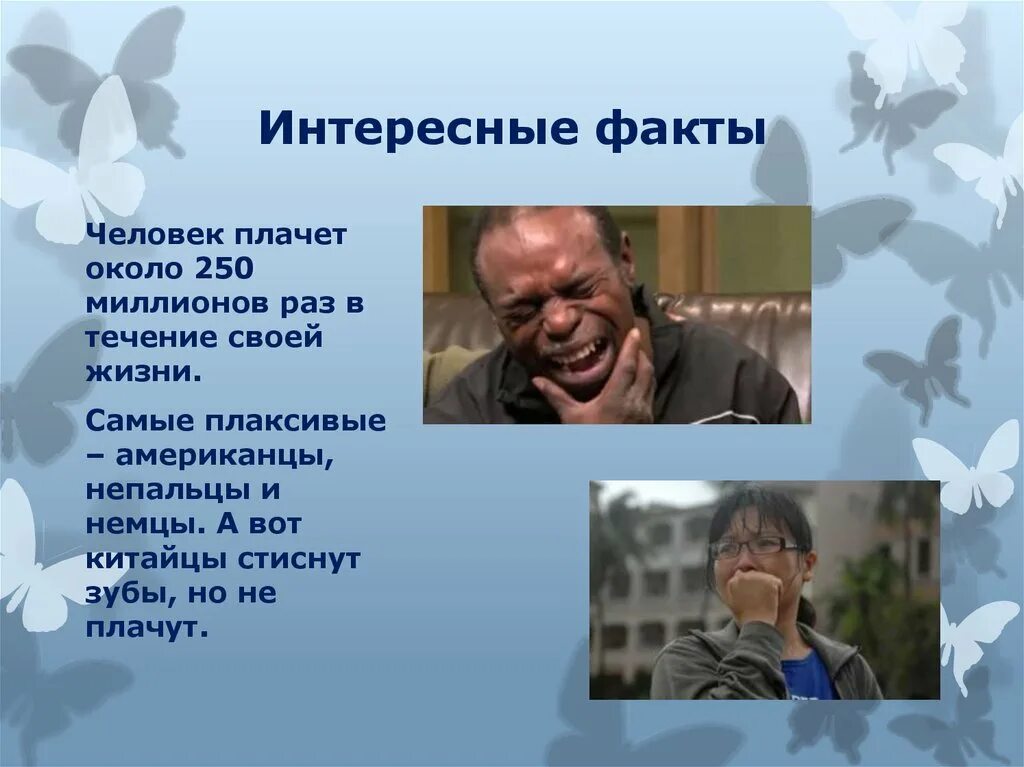 Интересные факты

Человек плачет около 250 миллионов раз в течение своей жизни.

Самые плаксивые – американцы, непальцы и немцы. А вот китайцы стиснут зубы, но не плачут.